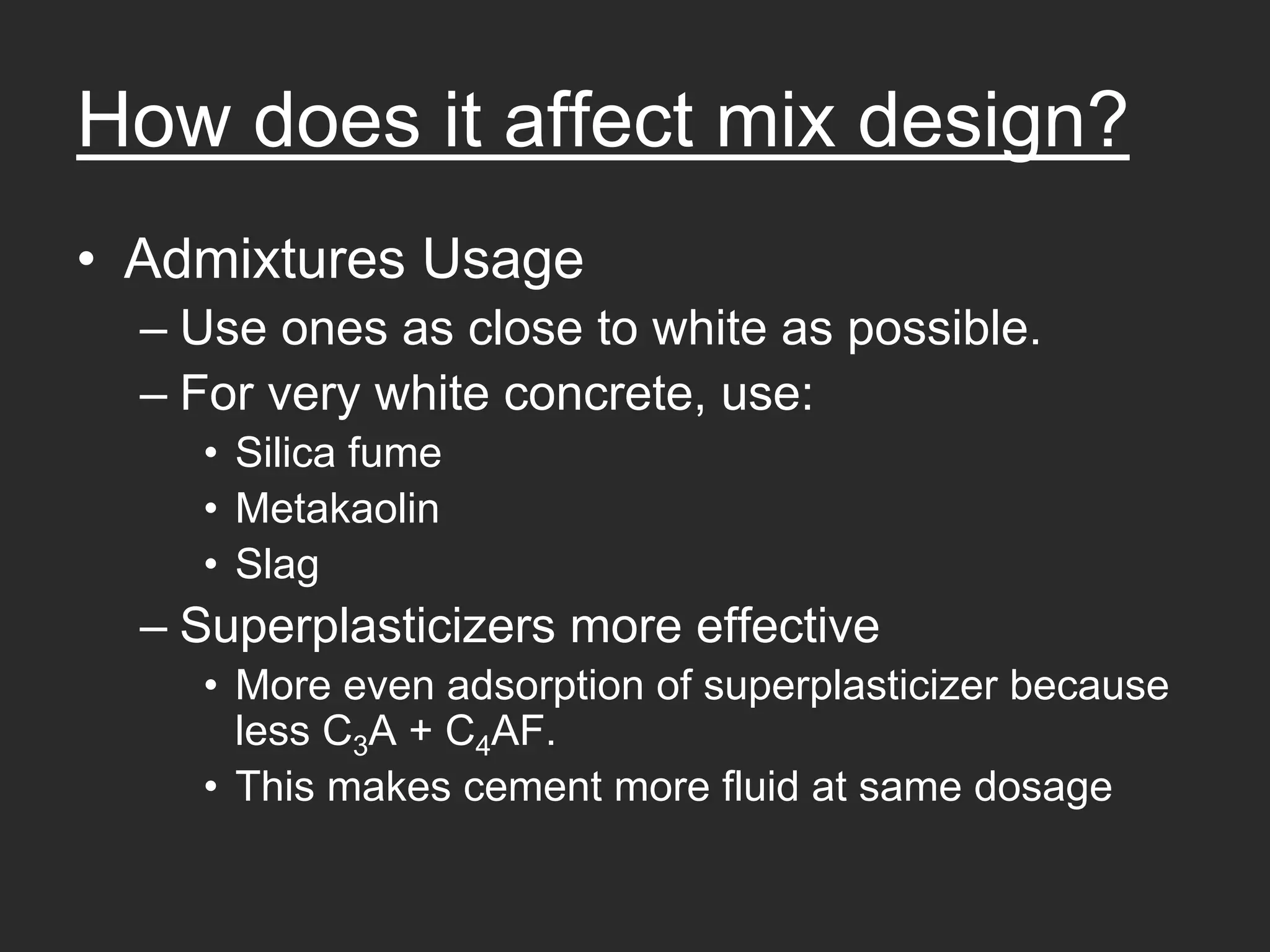 How does it affect mix design?

• Admixtures Usage
– Use ones as close to white as possible.
– For very white concrete, use:
• Silica fume
• Metakaolin
• Slag
– Superplasticizers more effective
• More even adsorption of superplasticizer because less $C_3A$ + $C_4AF$.
• This makes cement more fluid at same dosage